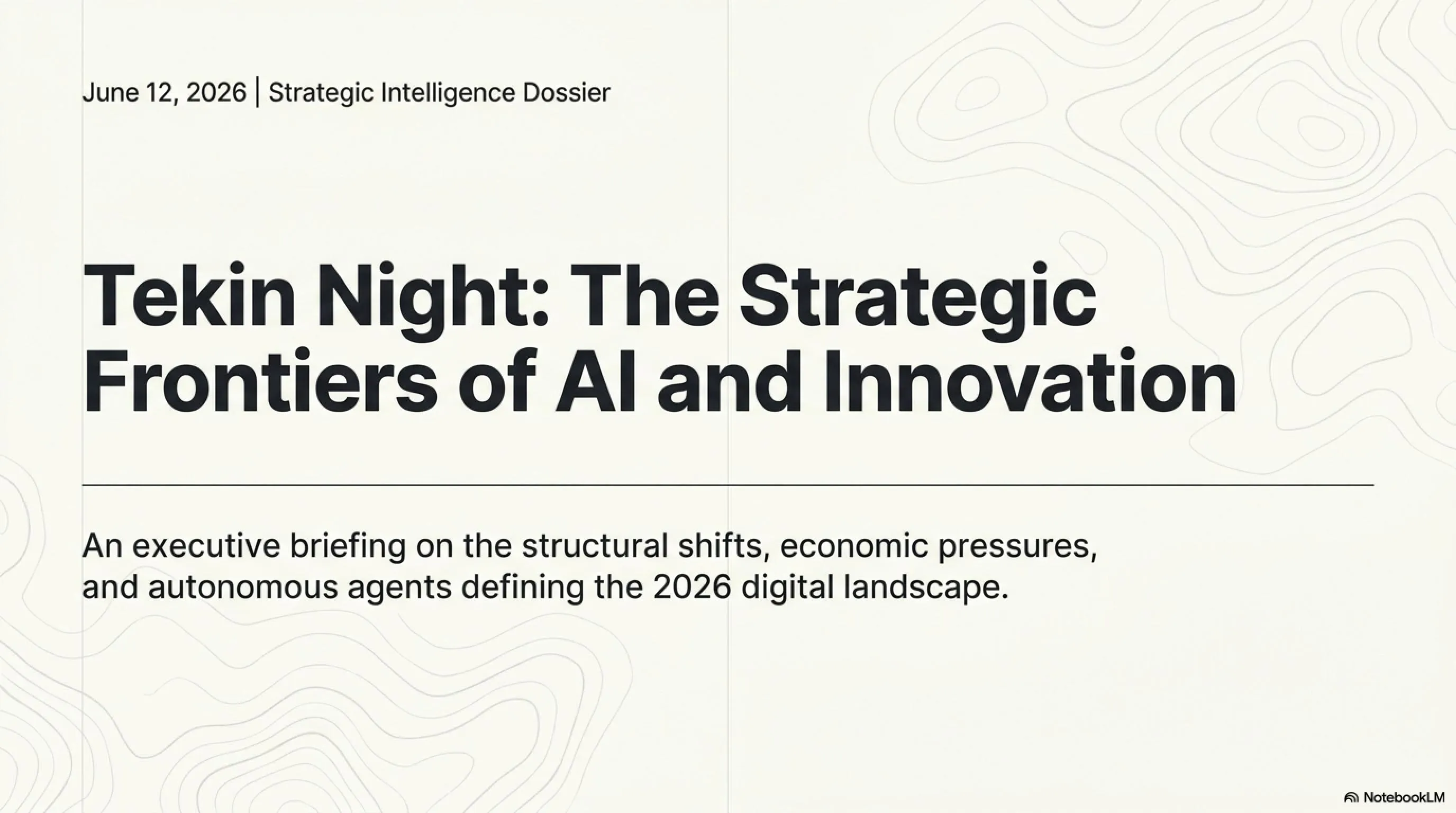 June 12, 2026 | Strategic Intelligence Dossier

Tekin Night: The Strategic Frontiers of AI and Innovation

An executive briefing on the structural shifts, economic pressures, and autonomous agents defining the 2026 digital landscape.

NotebookLM